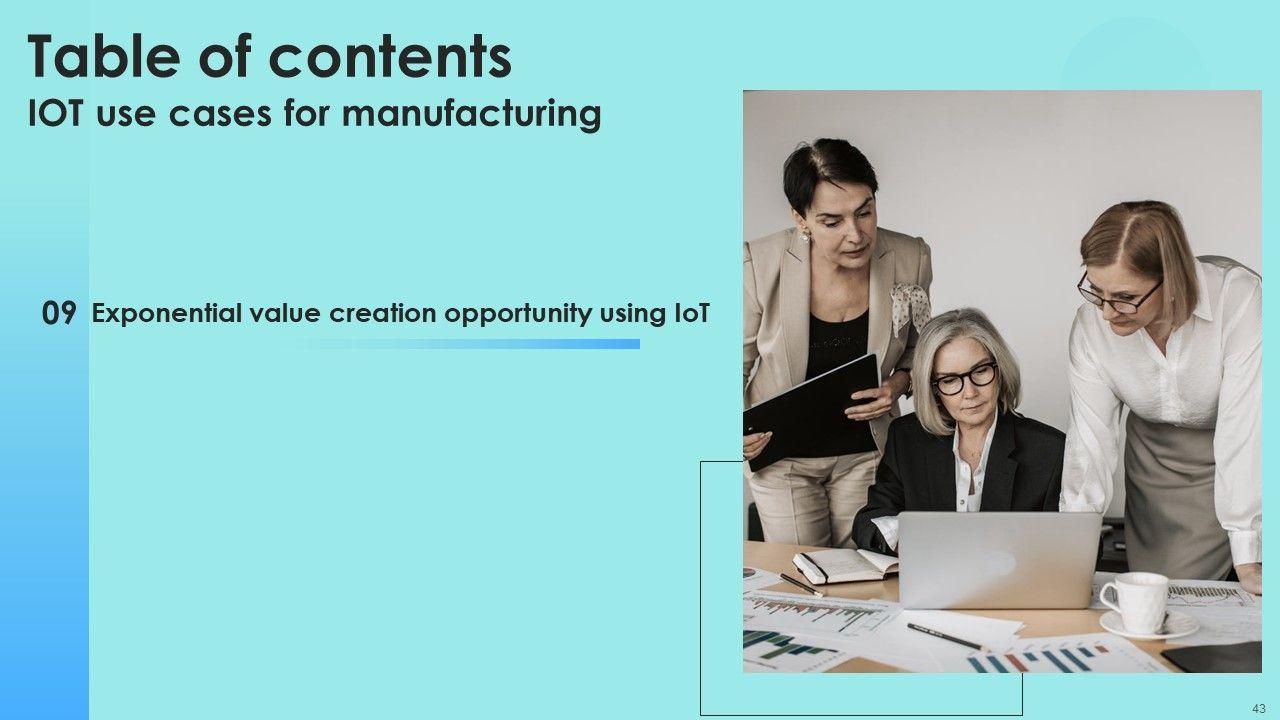 Table of contents
IOT use cases for manufacturing

09 Exponential value creation opportunity using IoT

43